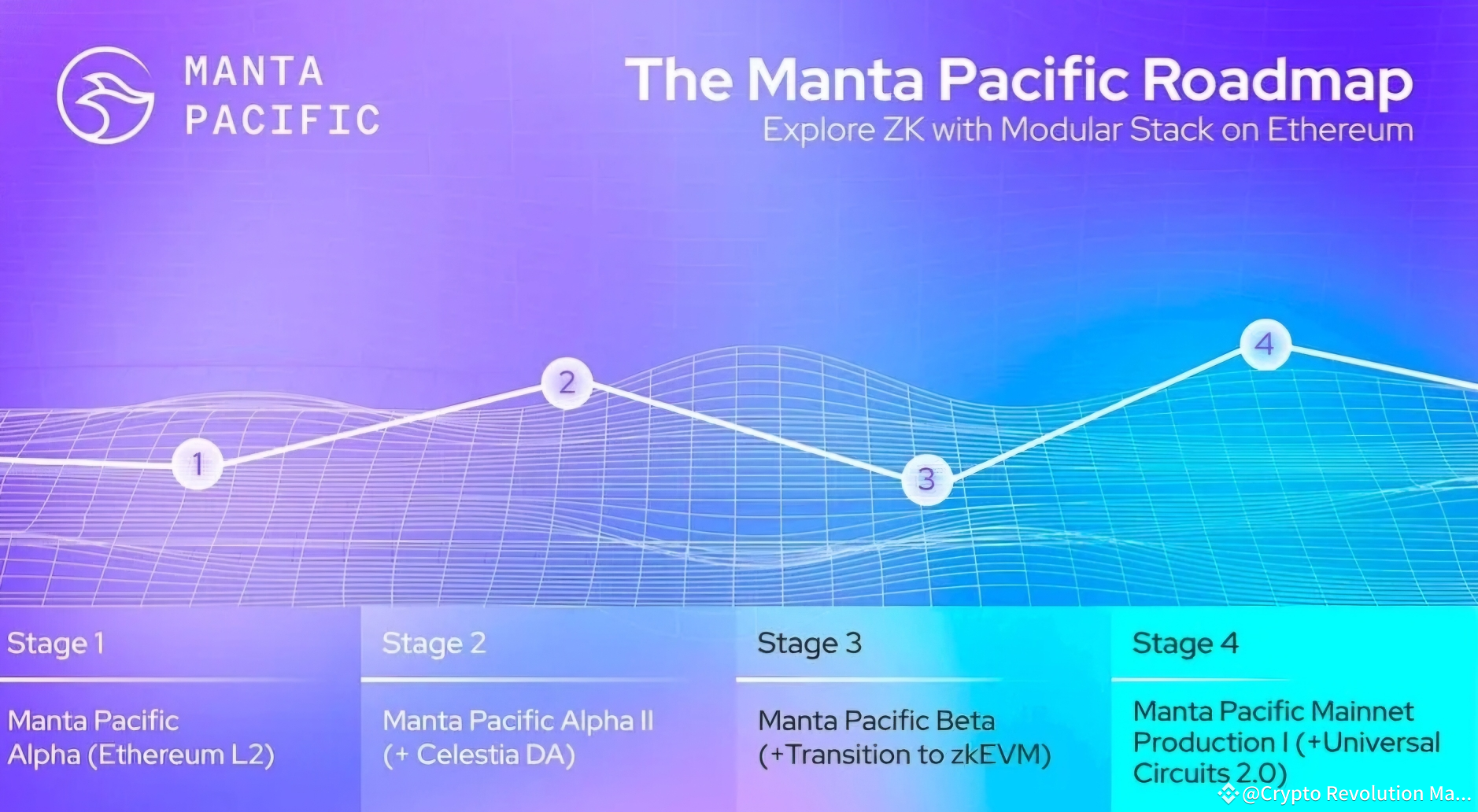 MANTA PACIFIC

The Manta Pacific Roadmap
Explore ZK with Modular Stack on Ethereum

1
2
3
4

Stage 1
Manta Pacific Alpha (Ethereum L2)

Stage 2
Manta Pacific Alpha II (+ Celestia DA)

Stage 3
Manta Pacific Beta (+Transition to zkEVM)

Stage 4
Manta Pacific Mainnet Production I (+Universal Circuits 2.0)

@Crypto Revolution Ma...